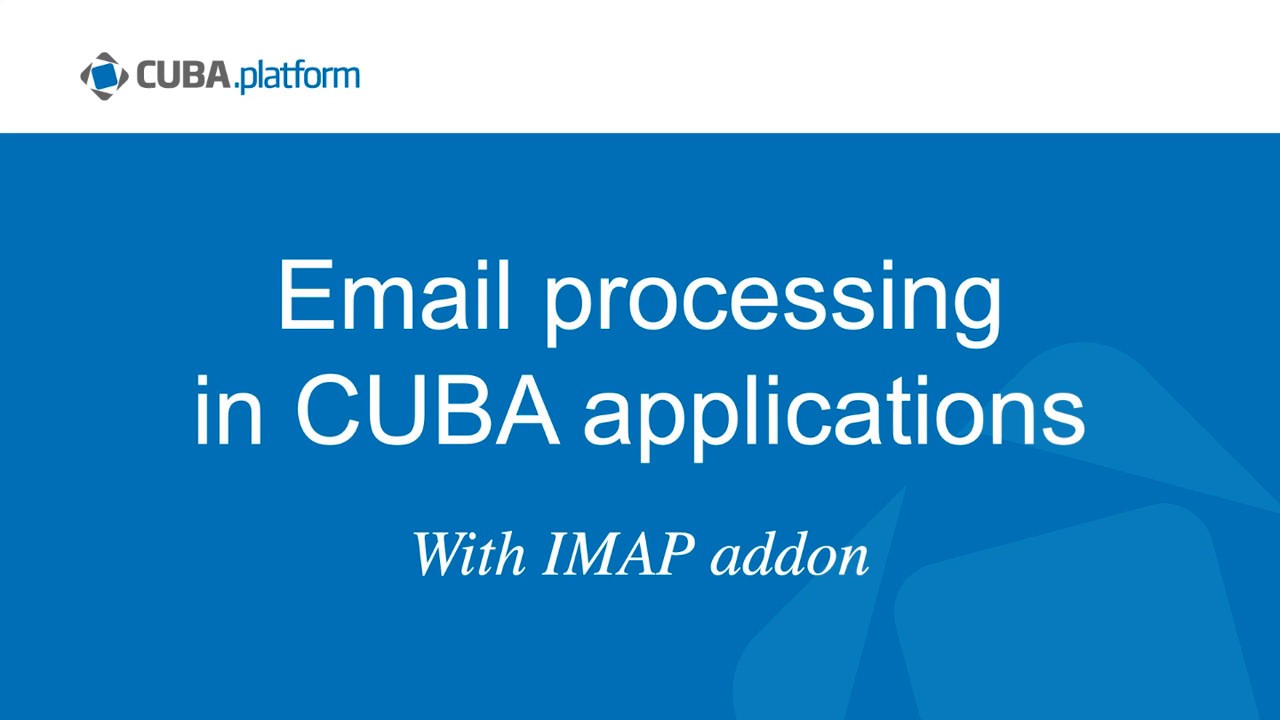 CUBA.platform

Email processing in CUBA applications

With IMAP addon